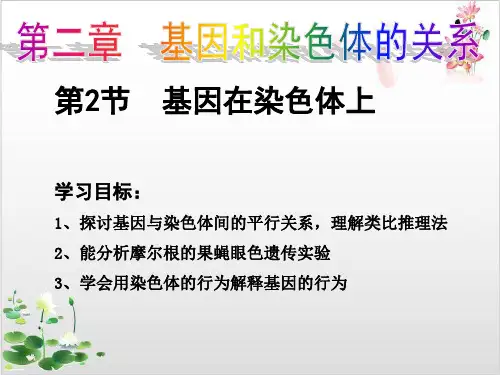 第二章　基因和染色体的关系

第2节　基因在染色体上

学习目标：

1、探讨基因与染色体间的平行关系，理解类比推理法

2、能分析摩尔根的果蝇眼色遗传实验

3、学会用染色体的行为解释基因的行为